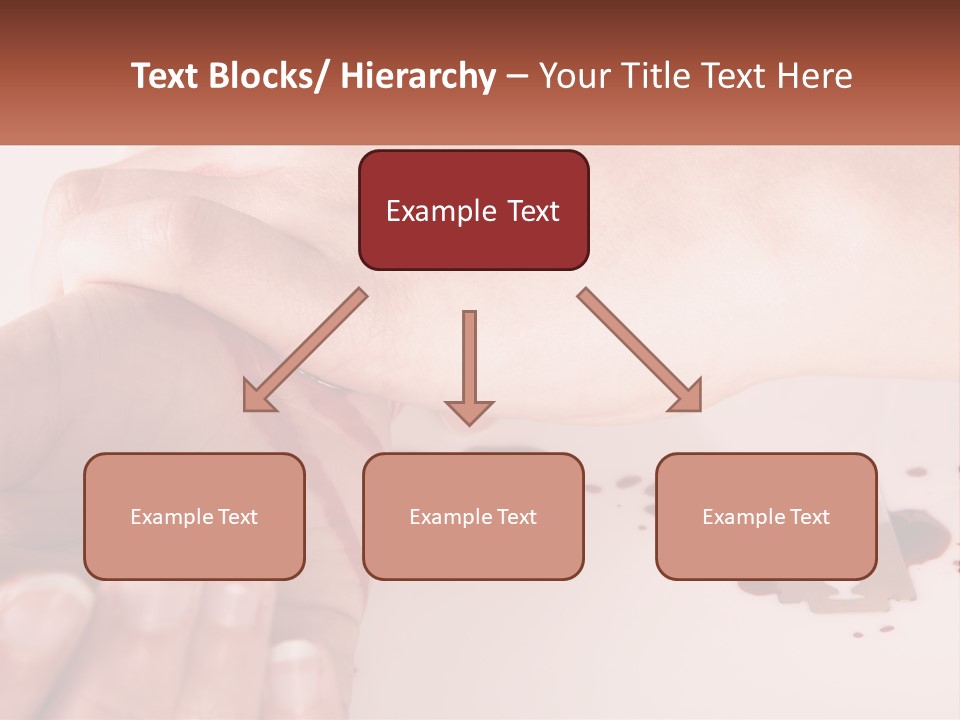 Text Blocks/ Hierarchy – Your Title Text Here

Example Text

Example Text

Example Text

Example Text